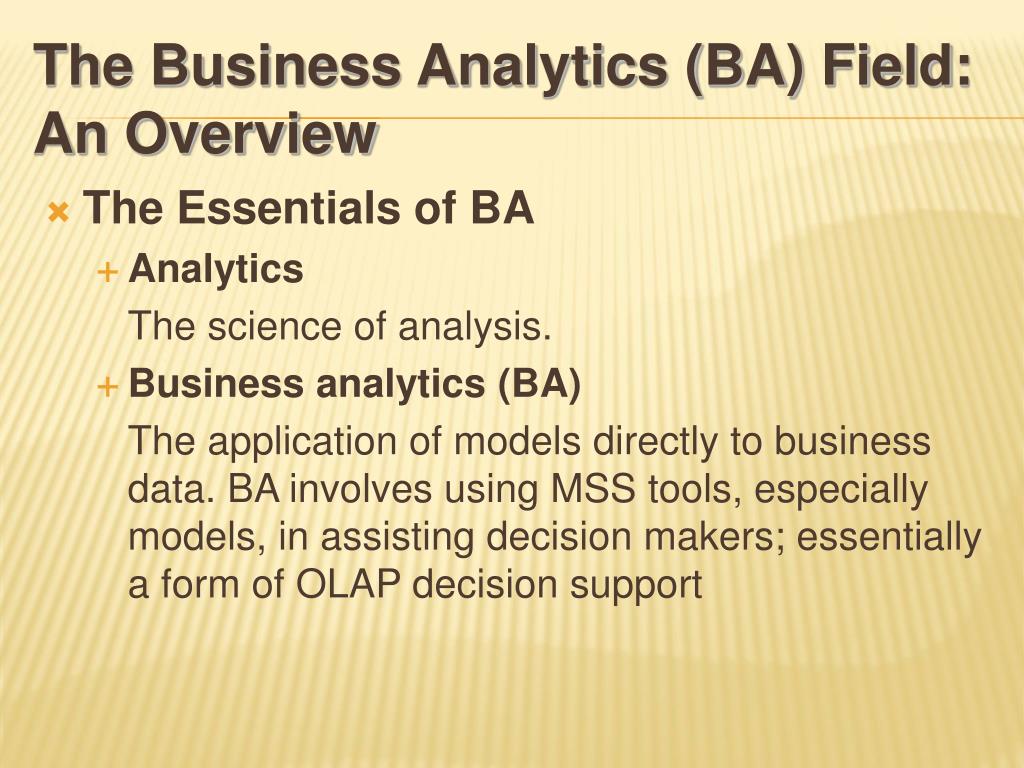 The Business Analytics (BA) Field: An Overview

The Essentials of BA

Analytics

The science of analysis.

Business analytics (BA)

The application of models directly to business data. BA involves using MSS tools, especially models, in assisting decision makers; essentially a form of OLAP decision support